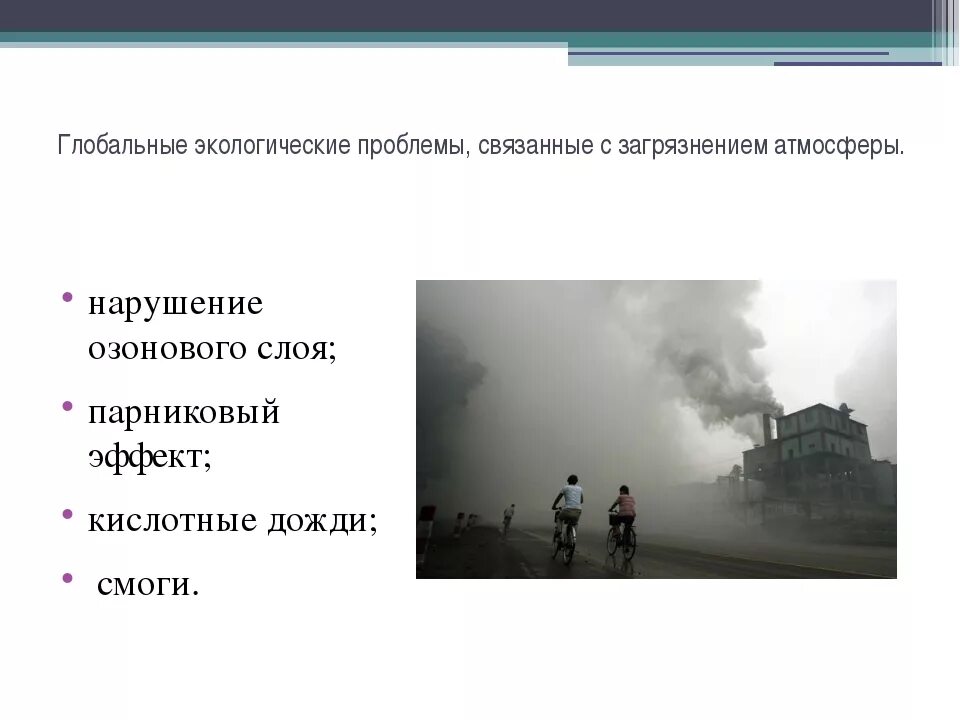 Глобальные экологические проблемы, связанные с загрязнением атмосферы.

• нарушение озонового слоя;

• парниковый эффект;

• кислотные дожди;

• смоги.